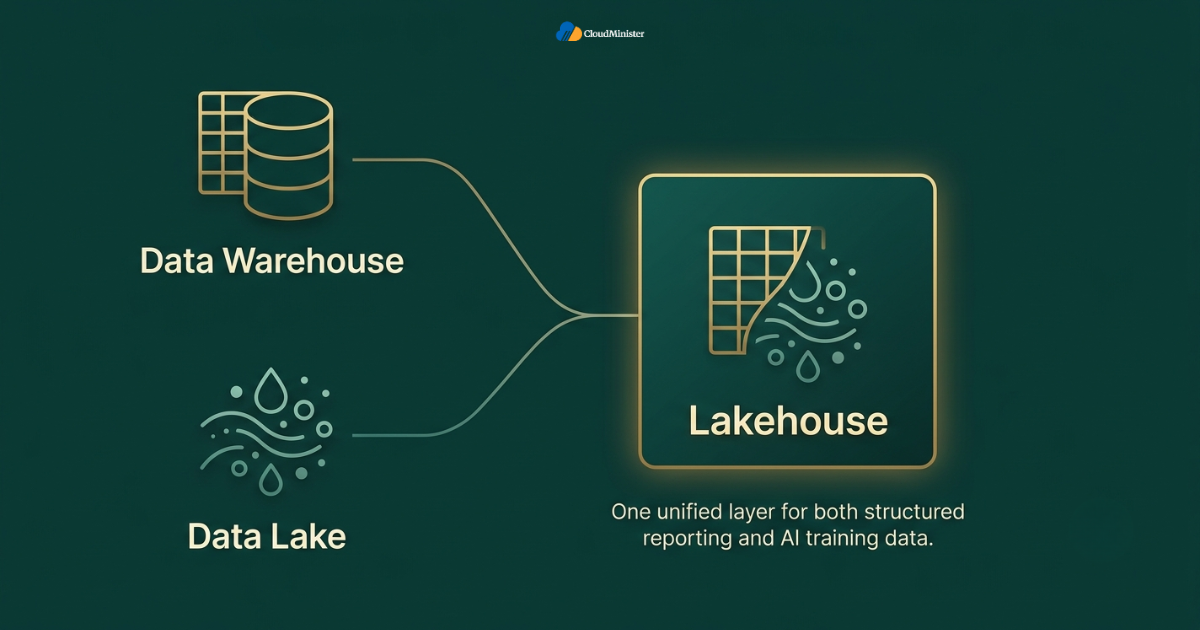 CloudMinister

Data Warehouse

Data Lake

Lakehouse

One unified layer for both structured reporting and AI training data.